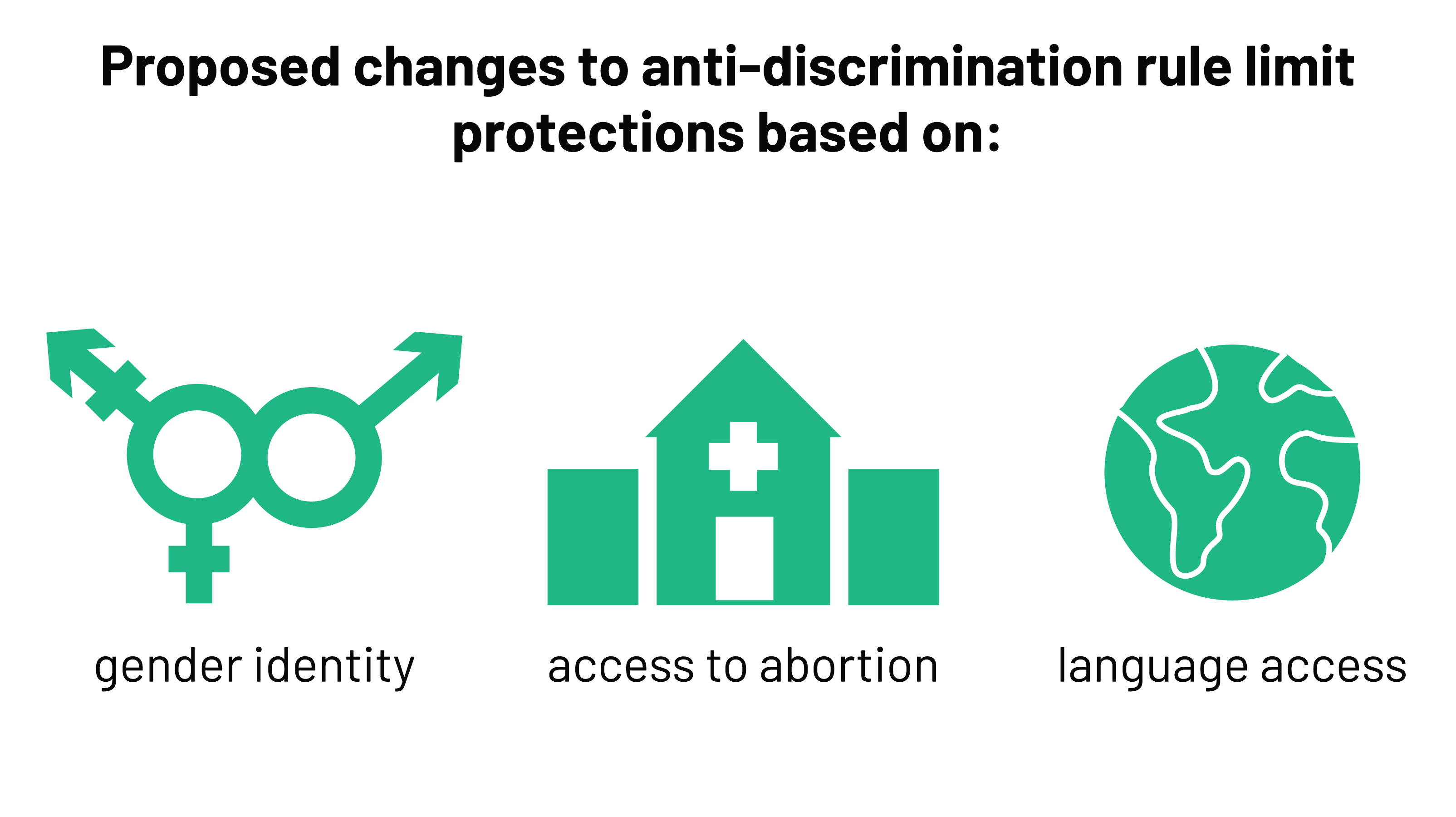 Proposed changes to anti-discrimination rule limit protections based on:

gender identity

access to abortion

language access